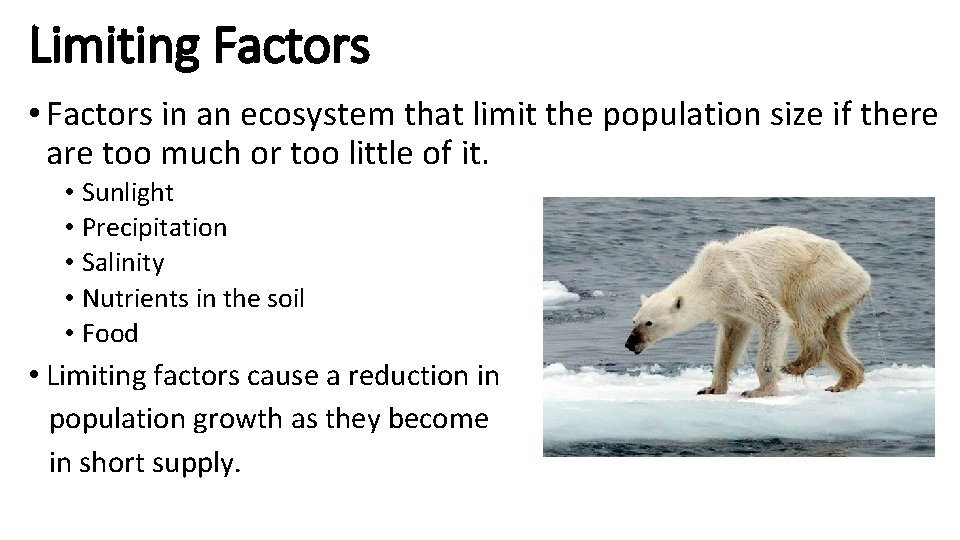 Limiting Factors

• Factors in an ecosystem that limit the population size if there are too much or too little of it.
  • Sunlight
  • Precipitation
  • Salinity
  • Nutrients in the soil
  • Food
• Limiting factors cause a reduction in population growth as they become in short supply.